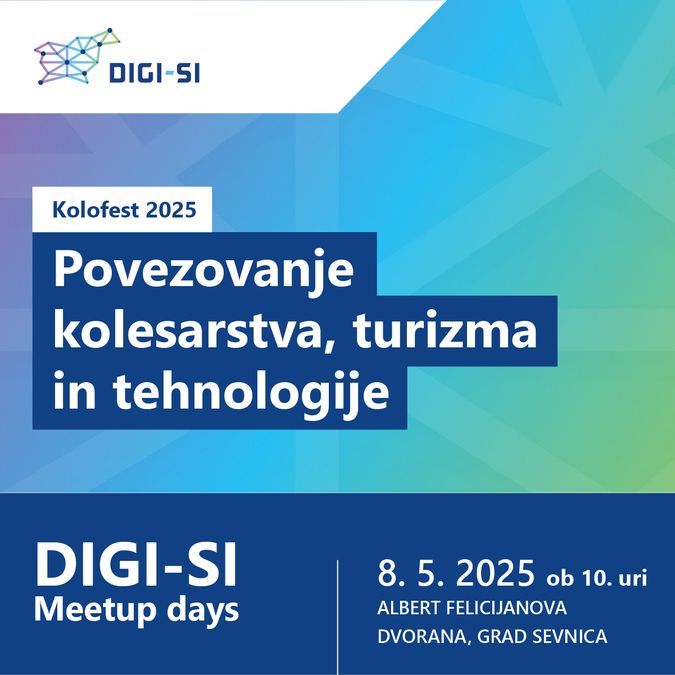 DIGI-SI

Kolofest 2025

Povezovanje kolesarstva, turizma in tehnologije

DIGI-SI
Meetup days

8. 5. 2025 ob 10. uri
ALBERT FELICIJANOVA DVORANA, GRAD SEVNICA